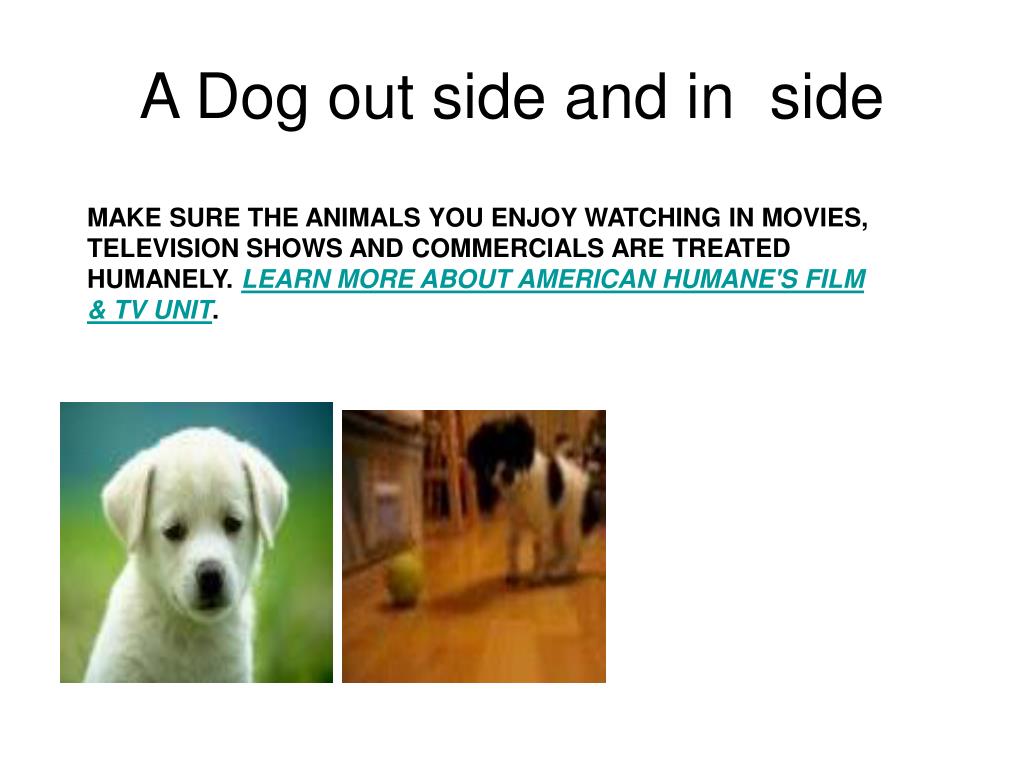 A Dog out side and in  side

MAKE SURE THE ANIMALS YOU ENJOY WATCHING IN MOVIES, TELEVISION SHOWS AND COMMERCIALS ARE TREATED HUMANELY. LEARN MORE ABOUT AMERICAN HUMANE'S FILM & TV UNIT.